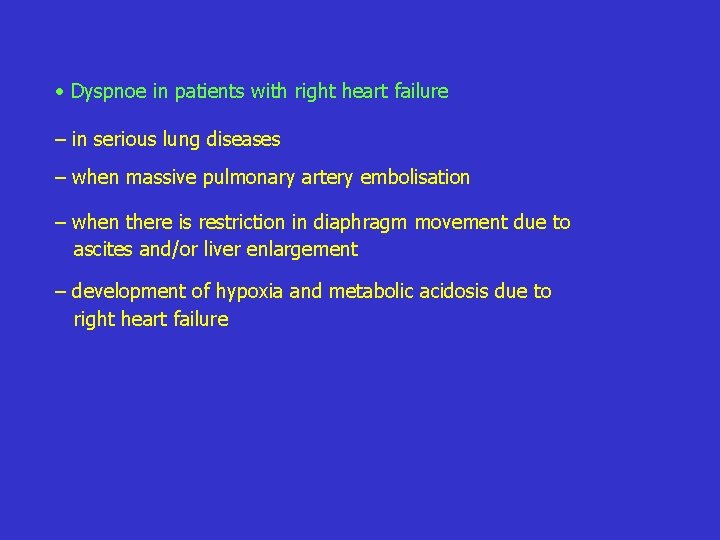 • Dyspnoe in patients with right heart failure

– in serious lung diseases

– when massive pulmonary artery embolisation

– when there is restriction in diaphragm movement due to ascites and/or liver enlargement

– development of hypoxia and metabolic acidosis due to right heart failure